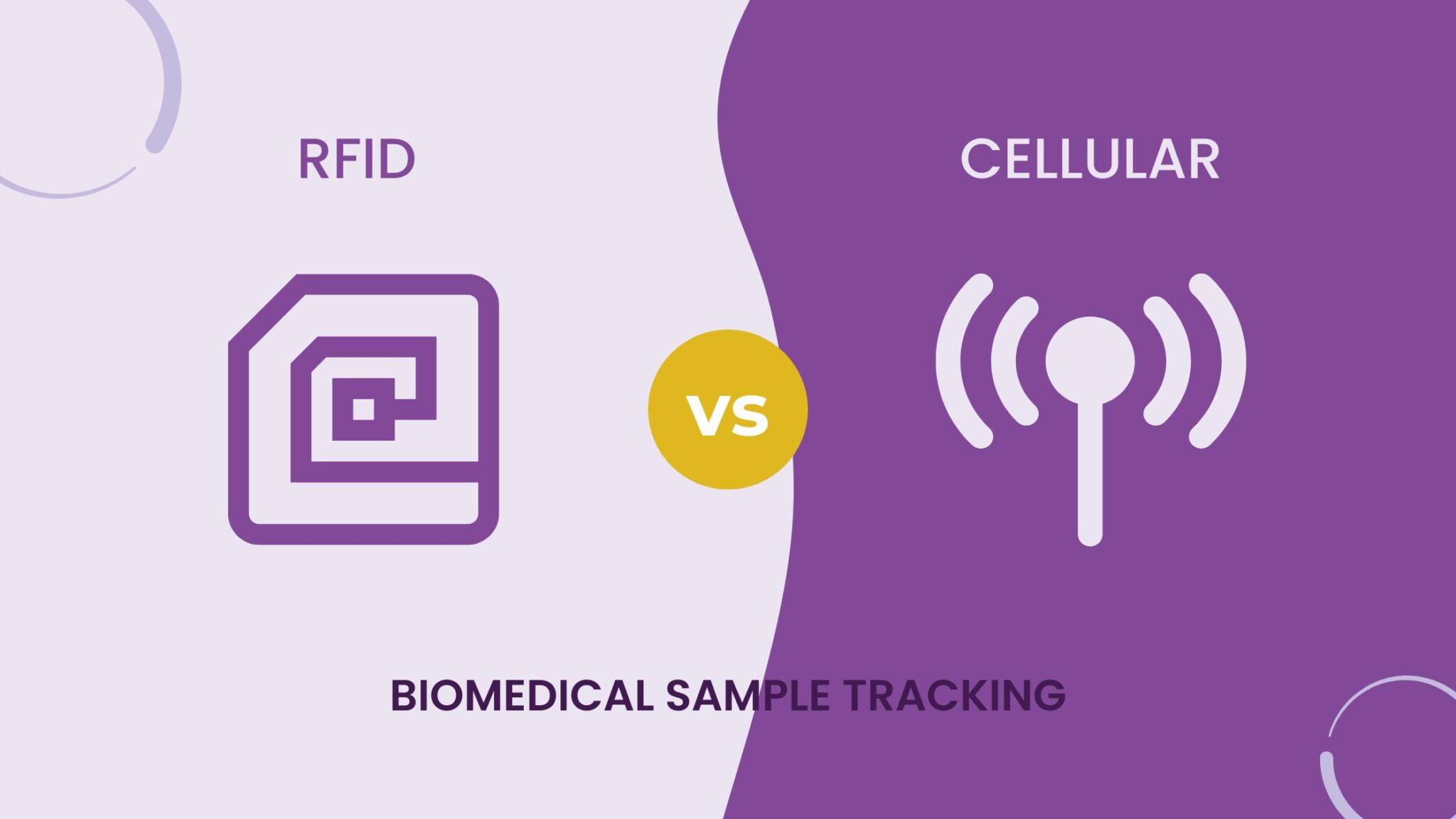 RFID

CELLULAR

VS

BIOMEDICAL SAMPLE TRACKING